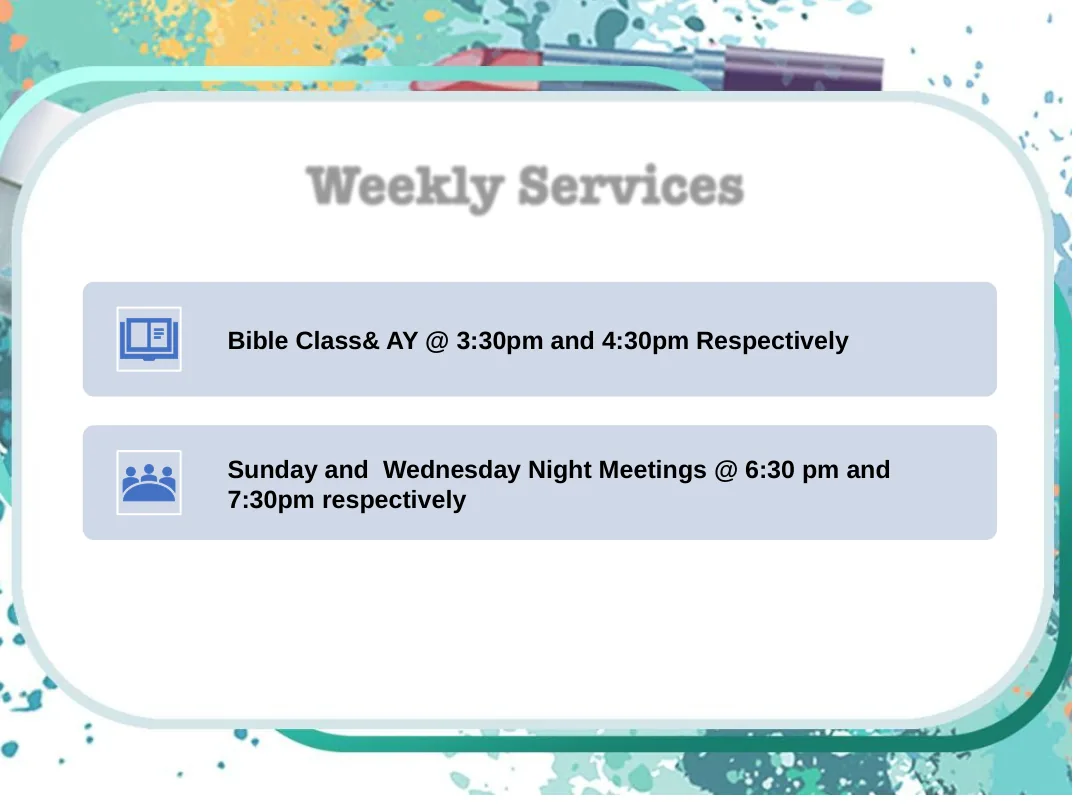 Weekly Services

Bible Class& AY @ 3:30pm and 4:30pm Respectively

Sunday and Wednesday Night Meetings @ 6:30 pm and 7:30pm respectively